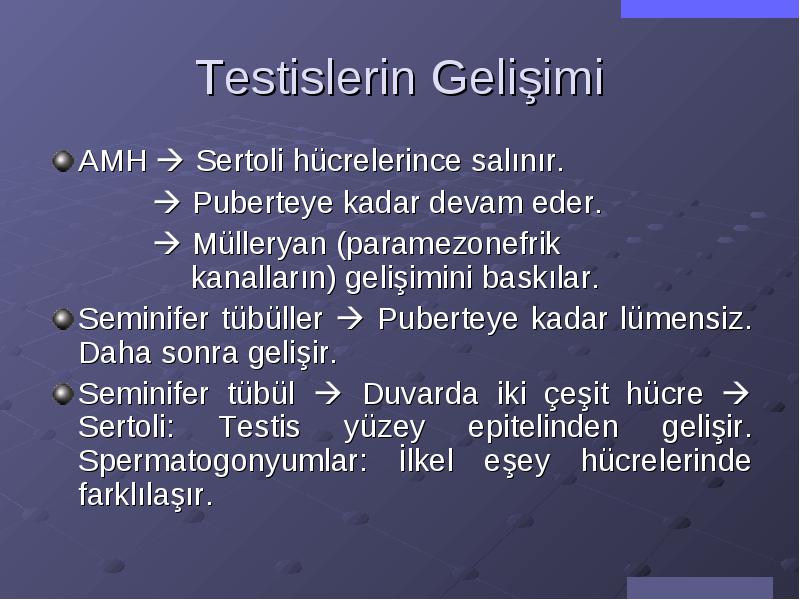 Testislerin Gelişimi

AMH → Sertoli hücrelerince salınır.
→ Puberteye kadar devam eder.
→ Mülleryan (paramezonefrik kanalların) gelişimini baskılar.

Seminifer tübüller → Puberteye kadar lümensiz. Daha sonra gelişir.

Seminifer tübül → Duvarda iki çeşit hücre → Sertoli: Testis yüzey epitelinden gelişir. Spermatogonyumlar: İlkel eşey hücrelerinde farklılaşır.